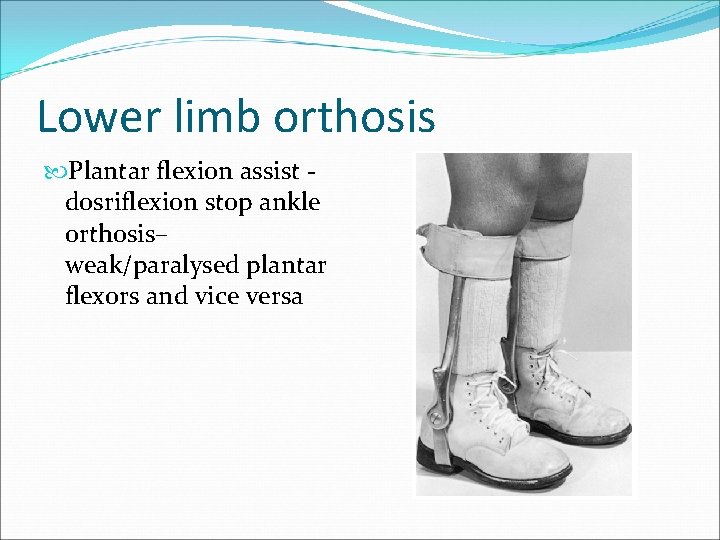 Lower limb orthosis

Plantar flexion assist - dosriflexion stop ankle orthosis– weak/paralysed plantar flexors and vice versa